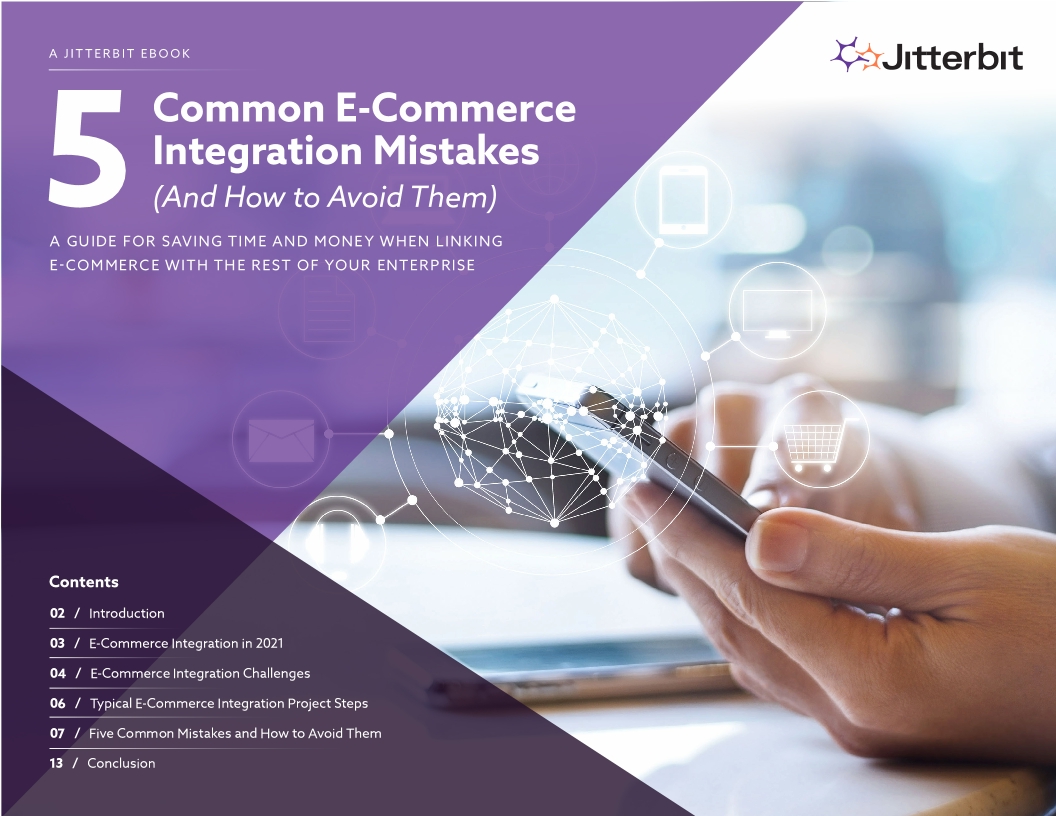 A JITTERBIT EBOOK

Jitterbit

5 Common E-Commerce Integration Mistakes (And How to Avoid Them)

A GUIDE FOR SAVING TIME AND MONEY WHEN LINKING E-COMMERCE WITH THE REST OF YOUR ENTERPRISE

Contents

02 / Introduction

03 / E-Commerce Integration in 2021

04 / E-Commerce Integration Challenges

06 / Typical E-Commerce Integration Project Steps

07 / Five Common Mistakes and How to Avoid Them

13 / Conclusion